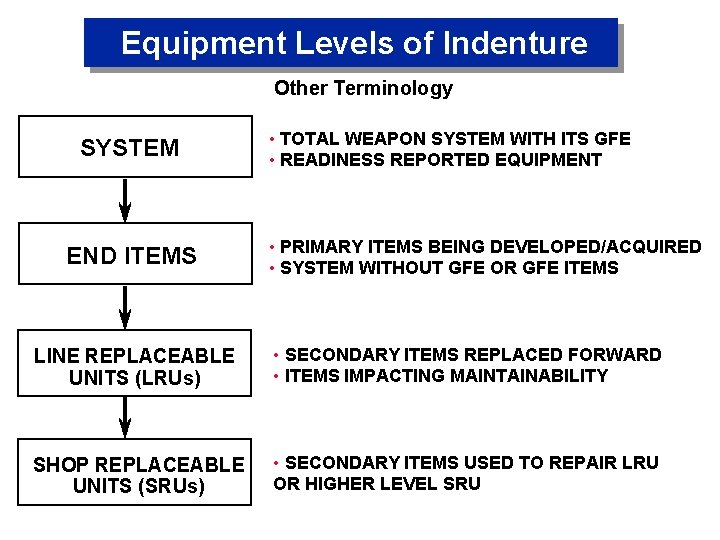 Equipment Levels of Indenture

Other Terminology

SYSTEM

• TOTAL WEAPON SYSTEM WITH ITS GFE
• READINESS REPORTED EQUIPMENT

END ITEMS

• PRIMARY ITEMS BEING DEVELOPED/ACQUIRED
• SYSTEM WITHOUT GFE OR GFE ITEMS

LINE REPLACEABLE UNITS (LRUs)

• SECONDARY ITEMS REPLACED FORWARD
• ITEMS IMPACTING MAINTAINABILITY

SHOP REPLACEABLE UNITS (SRUs)

• SECONDARY ITEMS USED TO REPAIR LRU OR HIGHER LEVEL SRU